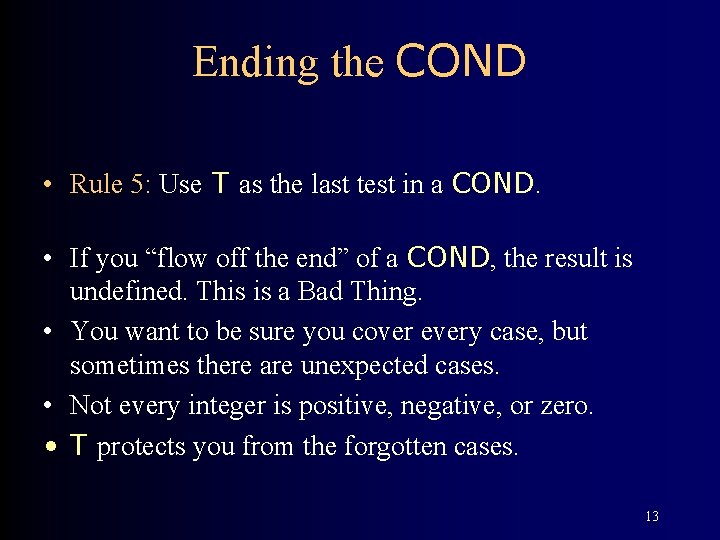 Ending the COND

• Rule 5: Use T as the last test in a COND.

• If you “flow off the end” of a COND, the result is undefined. This is a Bad Thing.

• You want to be sure you cover every case, but sometimes there are unexpected cases.

• Not every integer is positive, negative, or zero.

• T protects you from the forgotten cases.

13